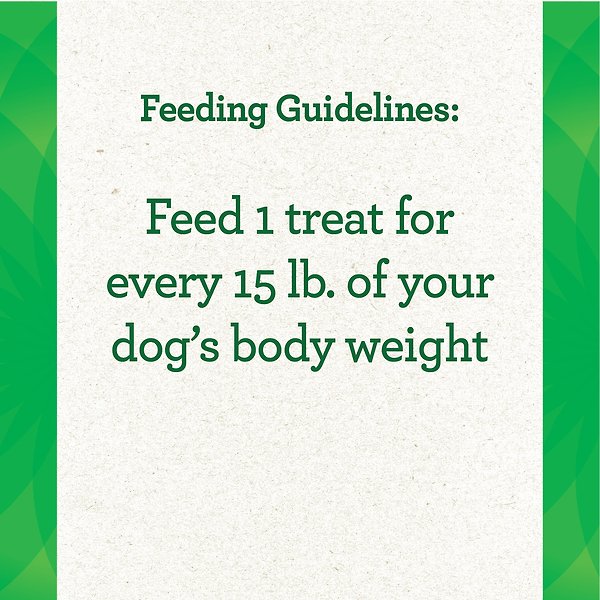 Feeding Guidelines:

Feed 1 treat for every 15 lb. of your dog’s body weight